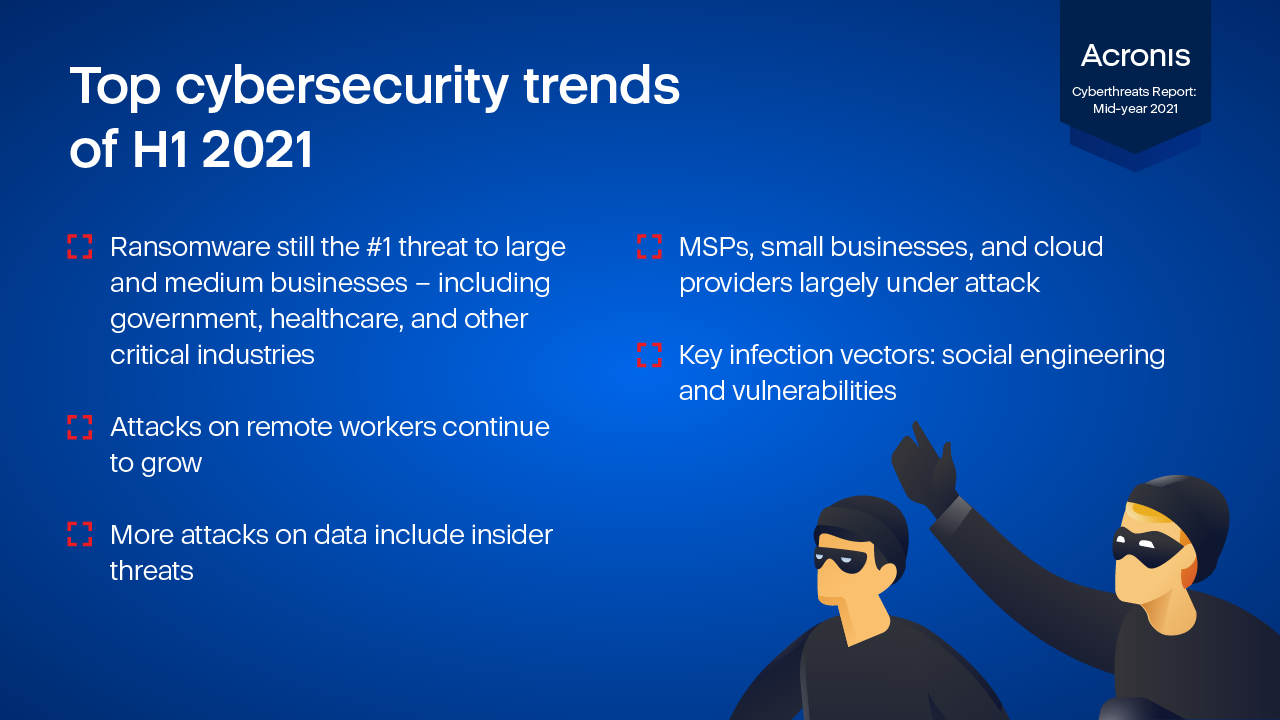 Acronis

Cyberthreats Report: Mid-year 2021

Top cybersecurity trends of H1 2021

Ransomware still the #1 threat to large and medium businesses – including government, healthcare, and other critical industries

Attacks on remote workers continue to grow

More attacks on data include insider threats

MSPs, small businesses, and cloud providers largely under attack

Key infection vectors: social engineering and vulnerabilities